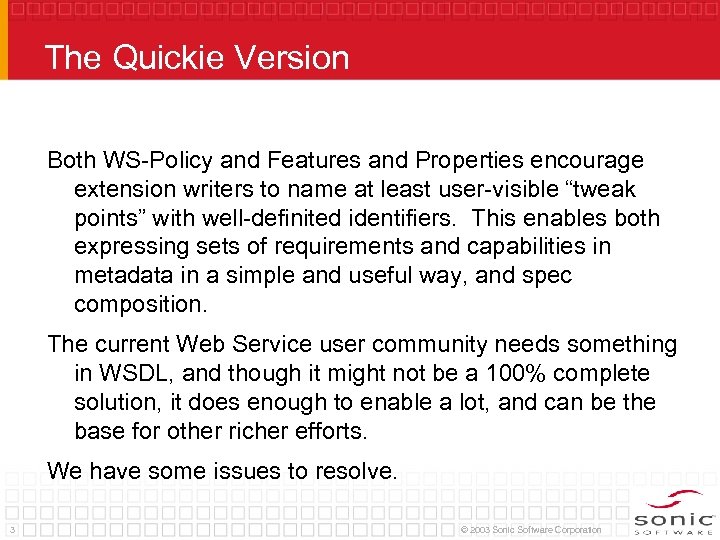 The Quickie Version

Both WS-Policy and Features and Properties encourage extension writers to name at least user-visible “tweak points” with well-definited identifiers. This enables both expressing sets of requirements and capabilities in metadata in a simple and useful way, and spec composition.

The current Web Service user community needs something in WSDL, and though it might not be a 100% complete solution, it does enough to enable a lot, and can be the base for other richer efforts.

We have some issues to resolve.

3

© 2003 Sonic Software Corporation

sonic SOFTWARE